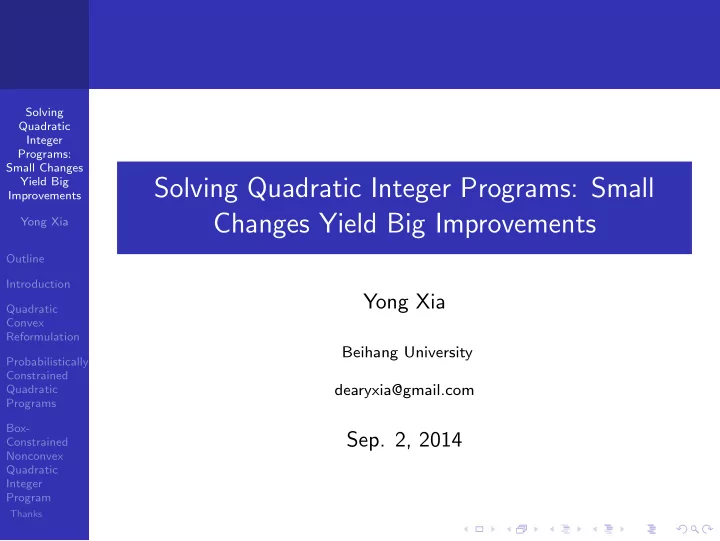 Solving Quadratic Integer Programs: Small Changes Yield Big Improvements

Yong Xia

Outline

Introduction

Quadratic Convex Reformulation

Probabilistically Constrained Quadratic Programs

Box-Constrained Nonconvex Quadratic Integer Program

Thanks

Solving Quadratic Integer Programs: Small Changes Yield Big Improvements

Yong Xia

Beihang University

dearyxia@gmail.com

Sep. 2, 2014